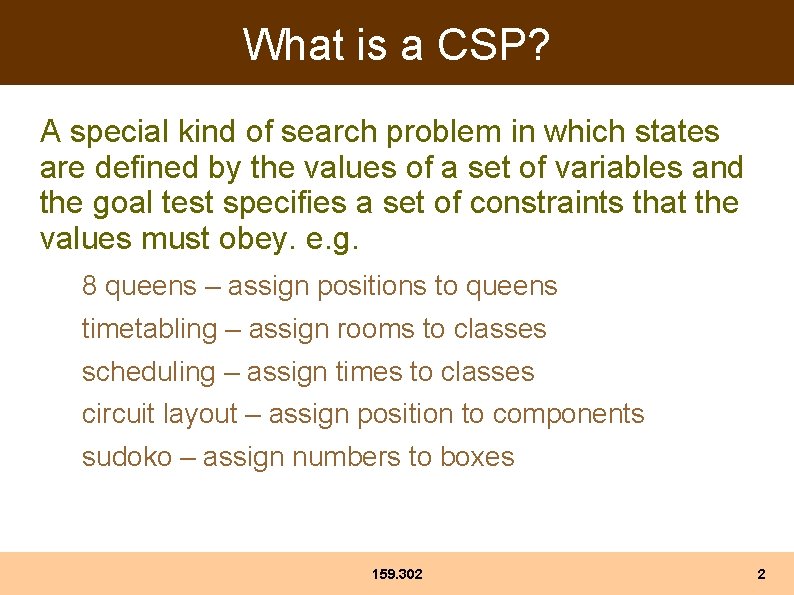 What is a CSP?

A special kind of search problem in which states are defined by the values of a set of variables and the goal test specifies a set of constraints that the values must obey. e.g.

8 queens – assign positions to queens

timetabling – assign rooms to classes

scheduling – assign times to classes

circuit layout – assign position to components

sudoko – assign numbers to boxes

159.302

2